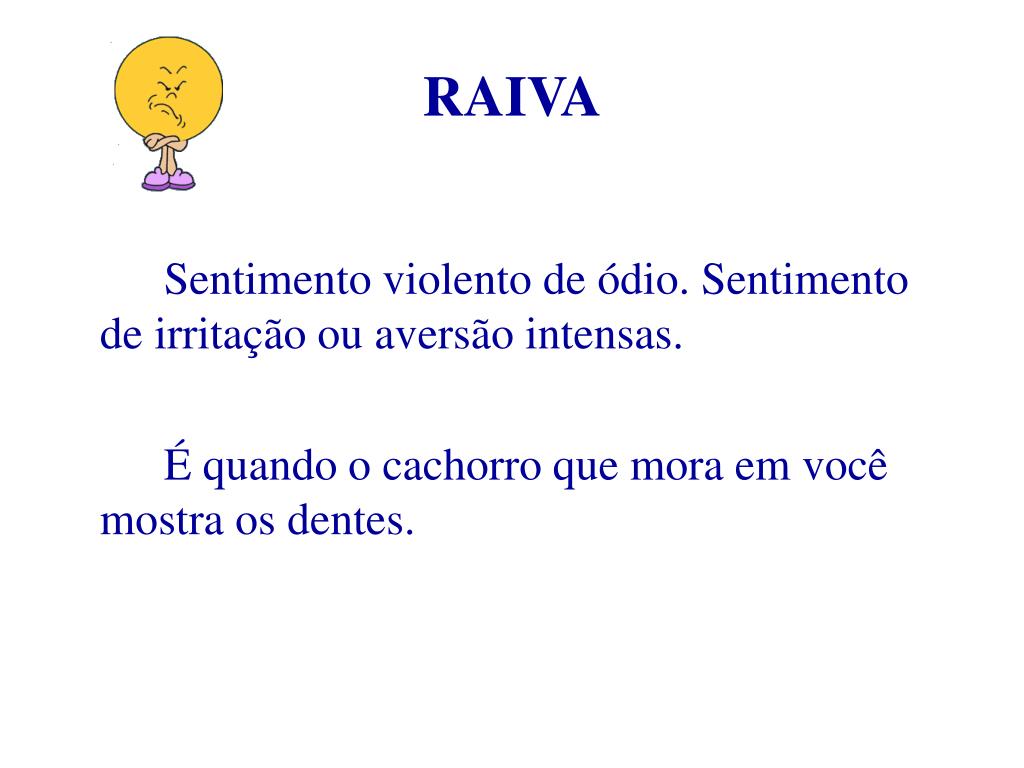 RAIVA

Sentimento violento de ódio. Sentimento de irritação ou aversão intensas.

É quando o cachorro que mora em você mostra os dentes.